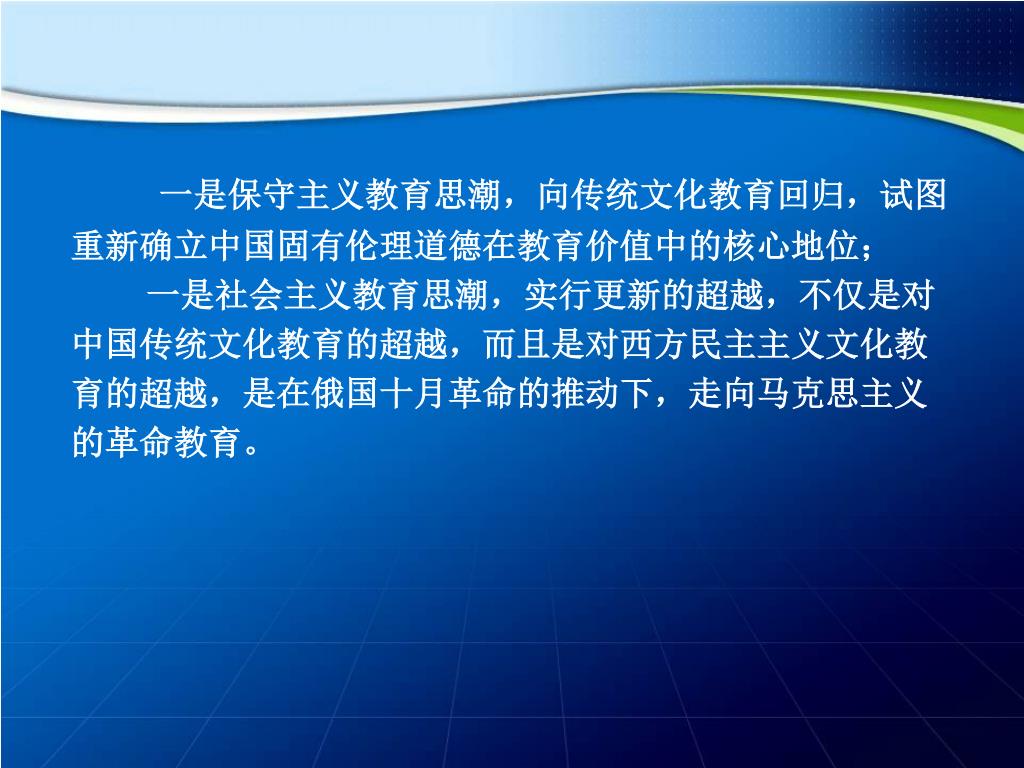 一是保守主义教育思潮，向传统文化教育回归，试图重新确立中国固有伦理道德在教育价值中的核心地位；

一是社会主义教育思潮，实行更新的超越，不仅是对中国传统文化教育的超越，而且是对西方民主主义文化教育的超越，是在俄国十月革命的推动下，走向马克思主义的革命教育。